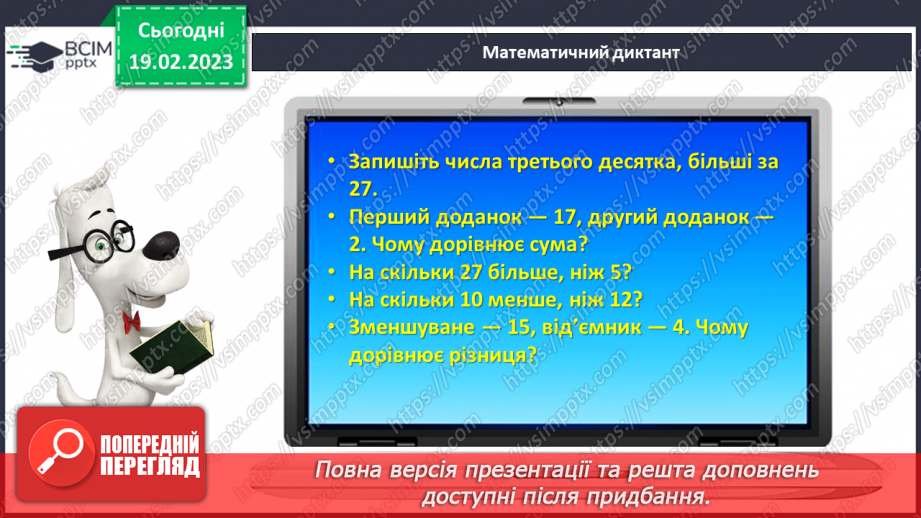 ВСІМ pptx

Сьогодні 19.02.2023

Математичний диктант

• Запишіть числа третього десятка, більші за 27.
• Перший доданок — 17, другий доданок — 2. Чому дорівнює сума?
• На скільки 27 більше, ніж 5?
• На скільки 10 менше, ніж 12?
• Зменшуване — 15, від'ємник — 4. Чому дорівнює різниця?

ПОПЕРЕДНІЙ ПЕРЕГЛЯД

Повна версія презентації та решта доповнень доступні після придбання.

https://vsimpptx.com